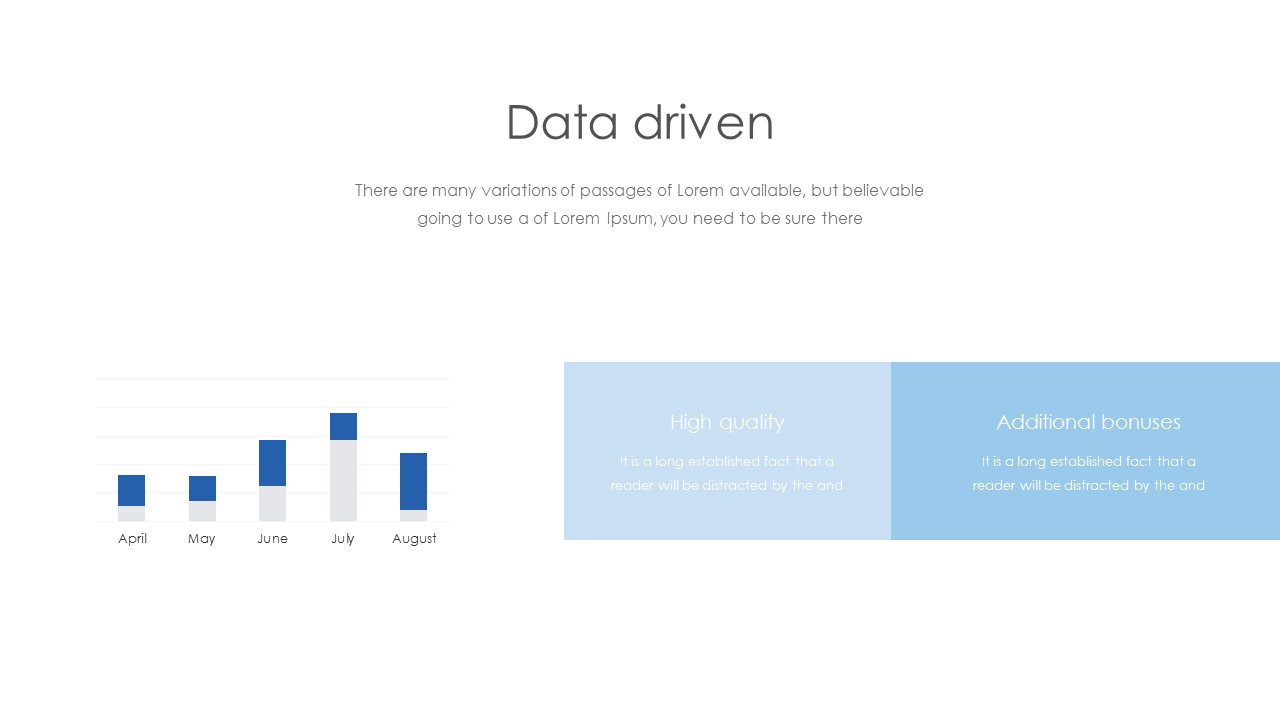 Data driven

There are many variations of passages of Lorem available, but believable going to use a of Lorem Ipsum, you need to be sure there

April May June July August

High quality

It is a long established fact that a reader will be distracted by the and

Additional bonuses

It is a long established fact that a reader will be distracted by the and